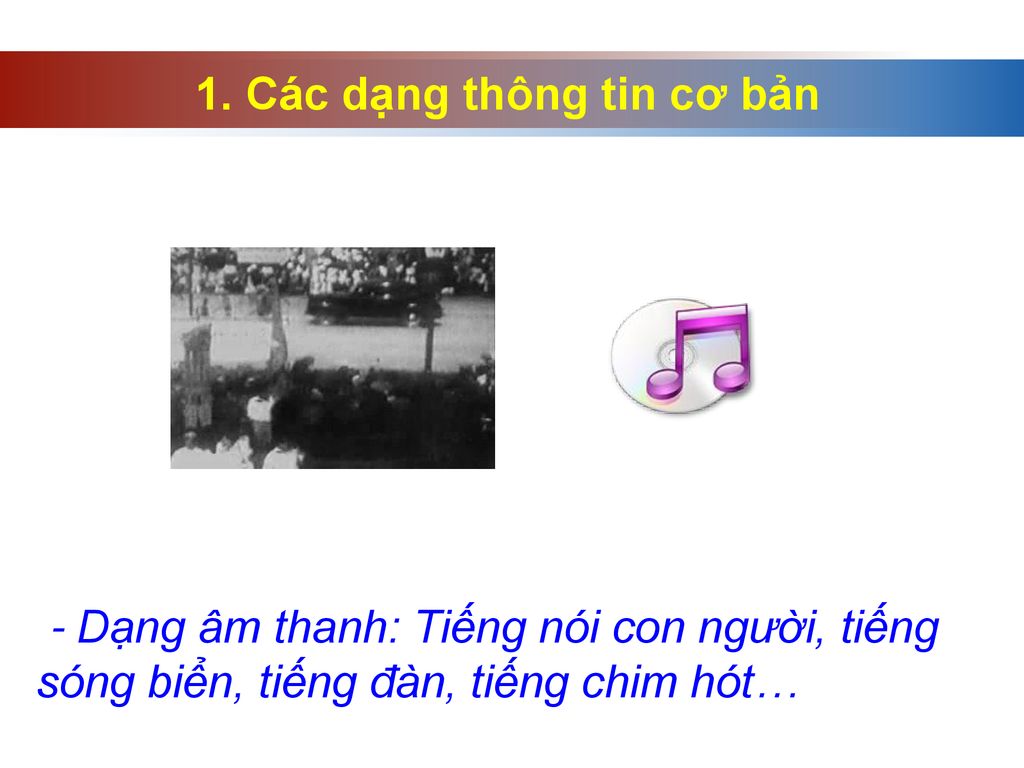 1. Các dạng thông tin cơ bản

- Dạng âm thanh: Tiếng nói con người, tiếng sóng biển, tiếng đàn, tiếng chim hót…